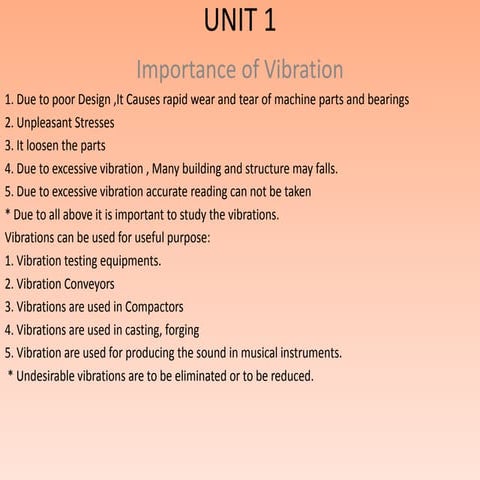 UNIT 1

Importance of Vibration

1. Due to poor Design ,It Causes rapid wear and tear of machine parts and bearings
2. Unpleasant Stresses
3. It loosen the parts
4. Due to excessive vibration , Many building and structure may falls.
5. Due to excessive vibration accurate reading can not be taken
* Due to all above it is important to study the vibrations.

Vibrations can be used for useful purpose:
1. Vibration testing equipments.
2. Vibration Conveyors
3. Vibrations are used in Compactors
4. Vibrations are used in casting, forging
5. Vibration are used for producing the sound in musical instruments.
* Undesirable vibrations are to be eliminated or to be reduced.